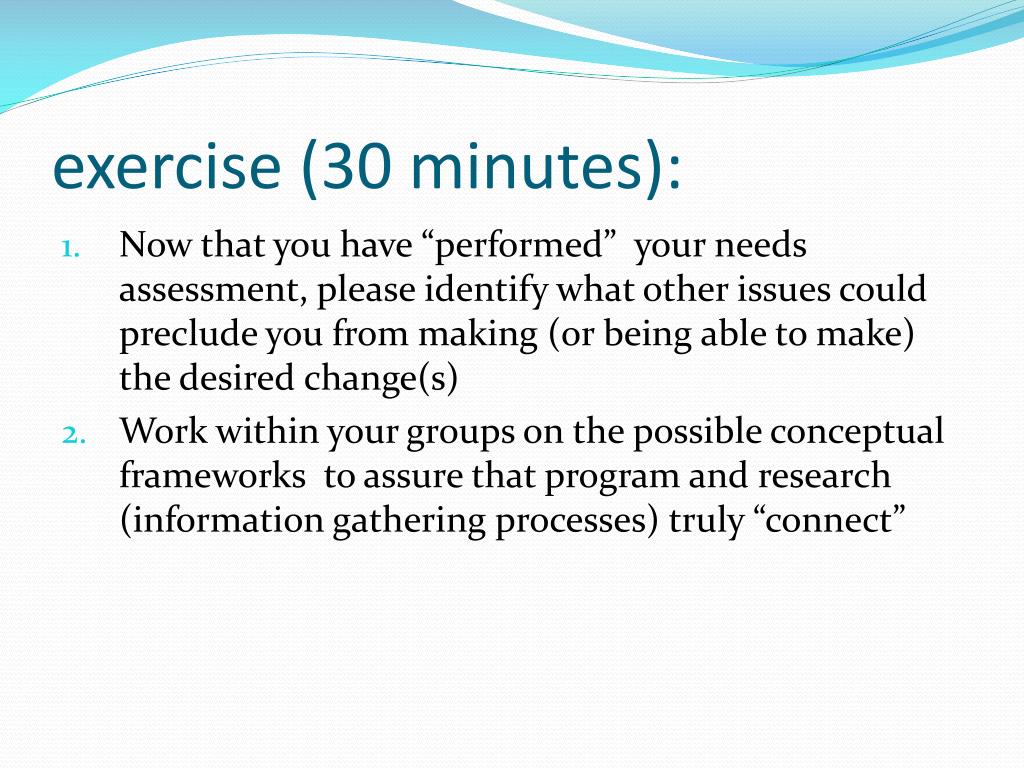 exercise (30 minutes):

1. Now that you have “performed” your needs assessment, please identify what other issues could preclude you from making (or being able to make) the desired change(s)
2. Work within your groups on the possible conceptual frameworks to assure that program and research (information gathering processes) truly “connect”